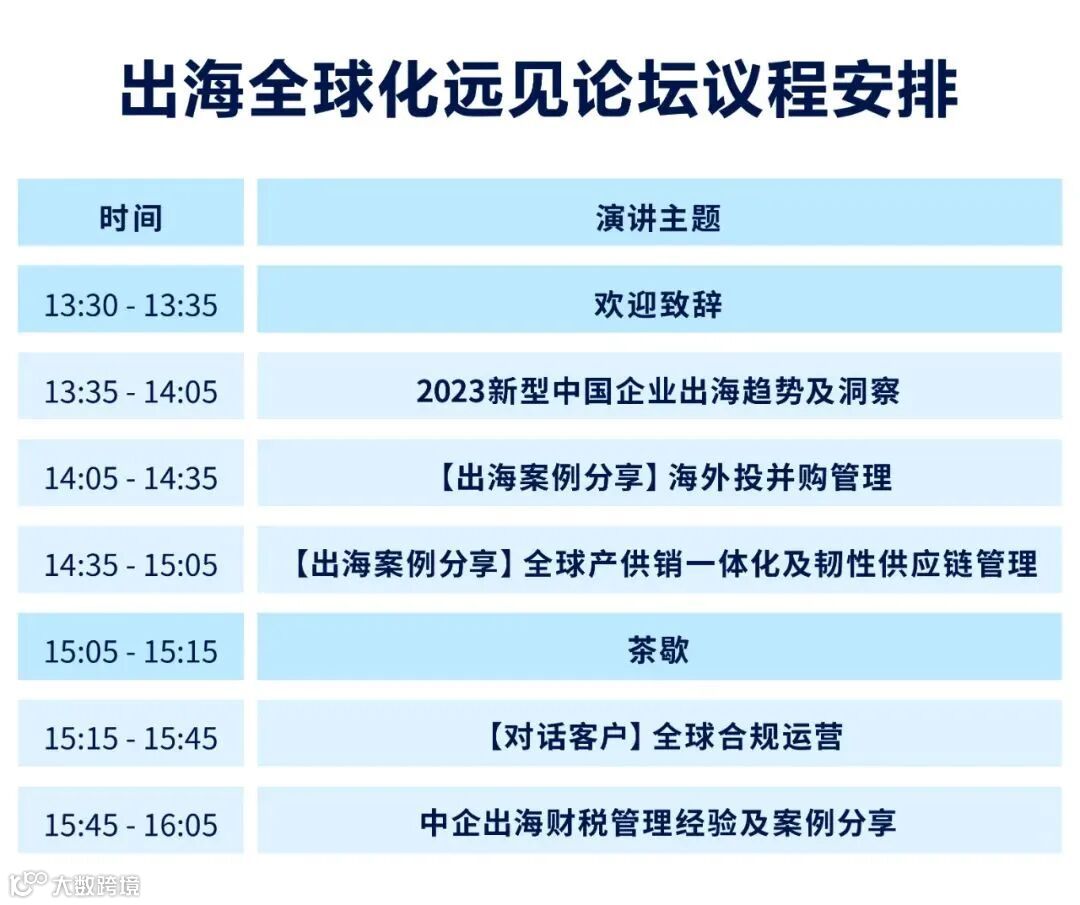 出海全球化远见论坛议程安排

| 时间 | 演讲主题 |
|---|---|
| 13:30 - 13:35 | 欢迎致辞 |
| 13:35 - 14:05 | 2023新型中国企业出海趋势及洞察 |
| 14:05 - 14:35 | 【出海案例分享】海外投并购管理 |
| 14:35 - 15:05 | 【出海案例分享】全球产供销一体化及韧性供应链管理 |
| 15:05 - 15:15 | 茶歇 |
| 15:15 - 15:45 | 【对话客户】全球合规运营 |
| 15:45 - 16:05 | 中企出海财税管理经验及案例分享 |

大数跨境